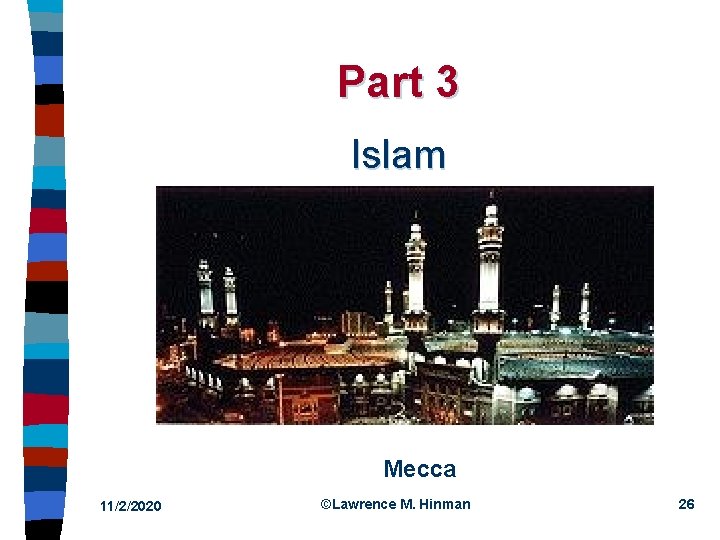 Part 3

Islam

Mecca

11/2/2020

©Lawrence M. Hinman

26